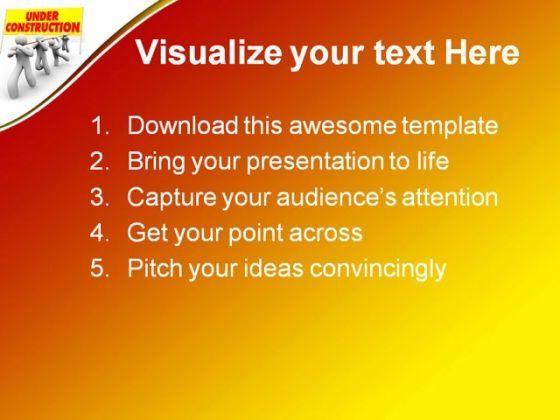 UNDER CONSTRUCTION

Visualize your text Here

1. Download this awesome template
2. Bring your presentation to life
3. Capture your audience's attention
4. Get your point across
5. Pitch your ideas convincingly